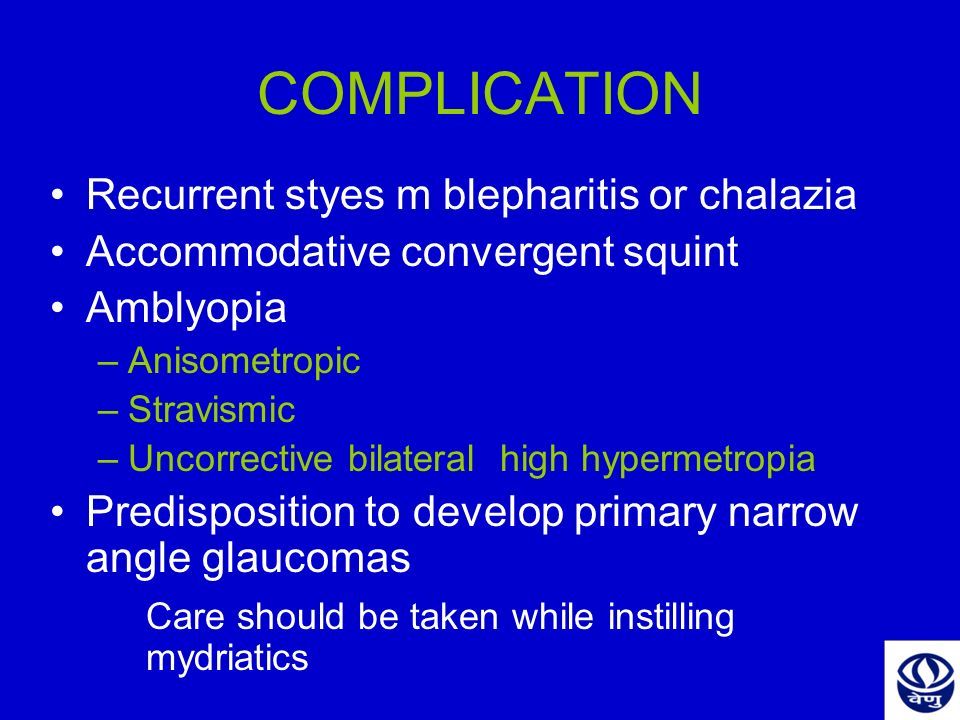 COMPLICATION

• Recurrent styes m blepharitis or chalazia
• Accommodative convergent squint
• Amblyopia
– Anisometropic
– Stravismic
– Uncorrective bilateral high hypermetropia
• Predisposition to develop primary narrow angle glaucomas

Care should be taken while instilling mydriatics

वेणु